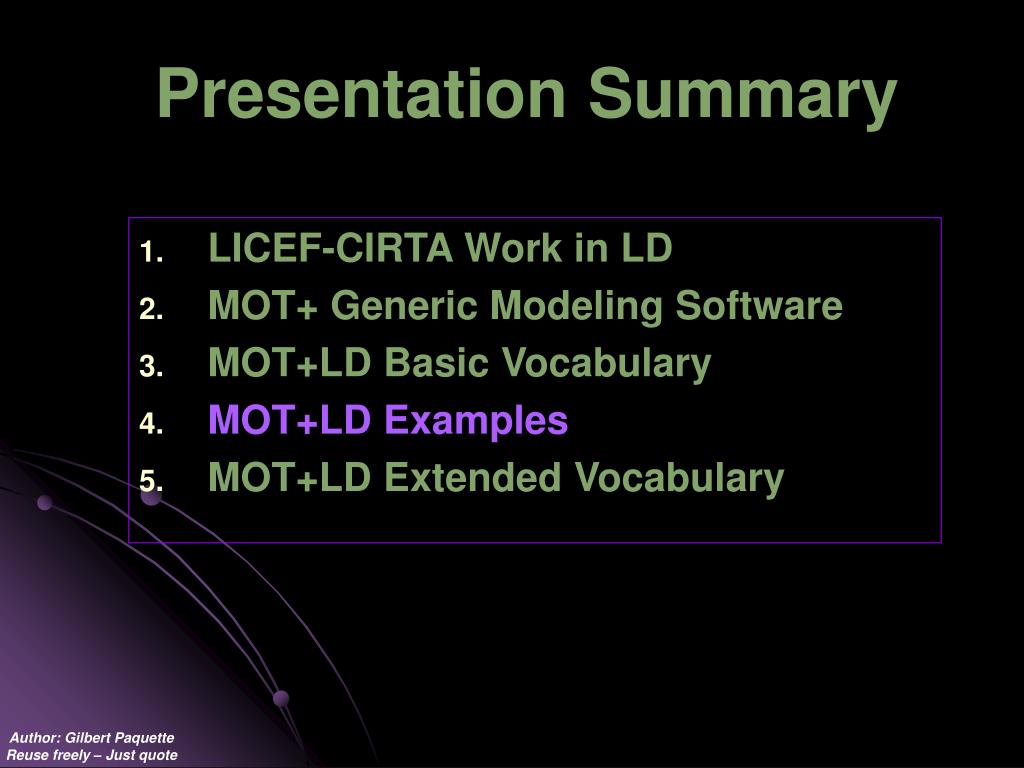 Presentation Summary

1. LICEF-CIRTA Work in LD
2. MOT+ Generic Modeling Software
3. MOT+LD Basic Vocabulary
4. MOT+LD Examples
5. MOT+LD Extended Vocabulary

Author: Gilbert Paquette
Reuse freely – Just quote